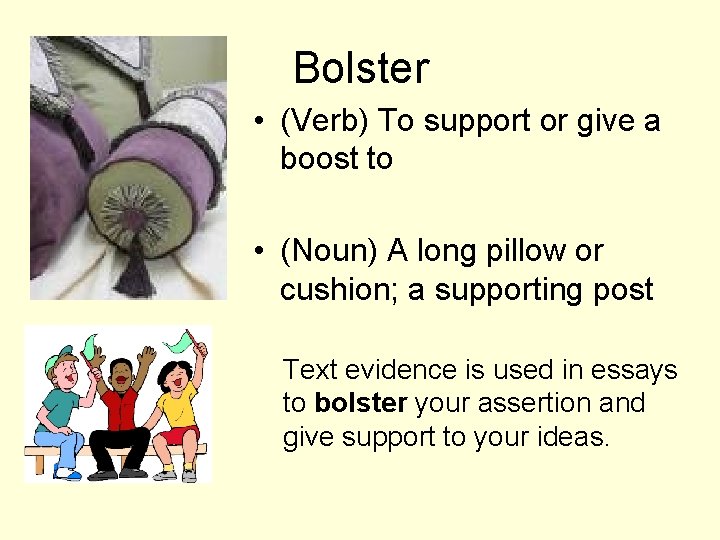 Bolster

• (Verb) To support or give a boost to

• (Noun) A long pillow or cushion; a supporting post

Text evidence is used in essays to bolster your assertion and give support to your ideas.